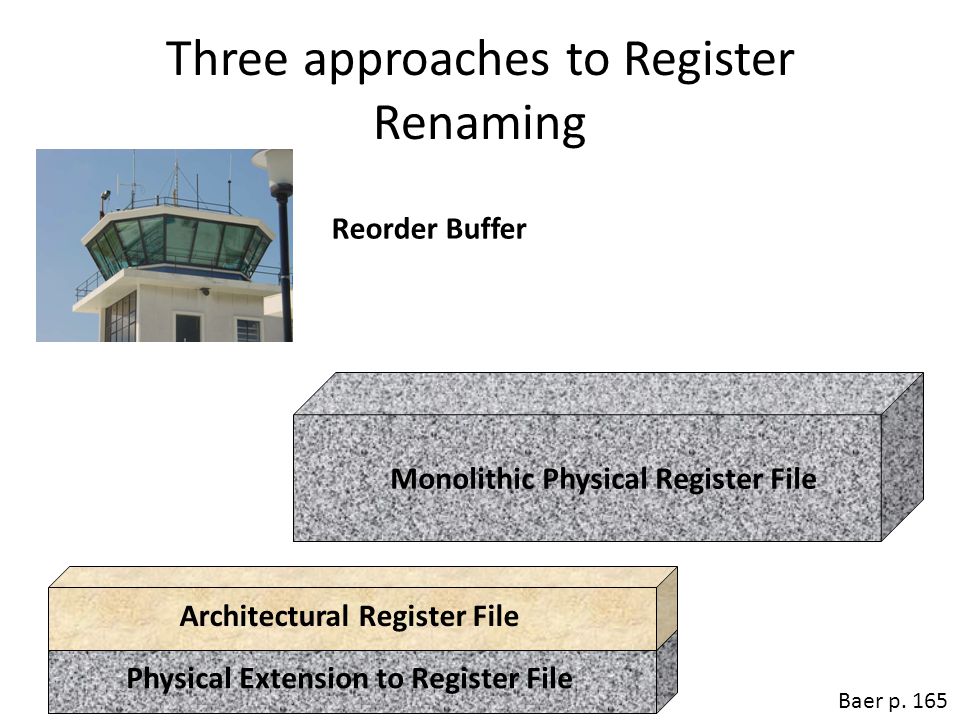 Three approaches to Register Renaming

Reorder Buffer

Monolithic Physical Register File

Architectural Register File

Physical Extension to Register File

Baer p. 165